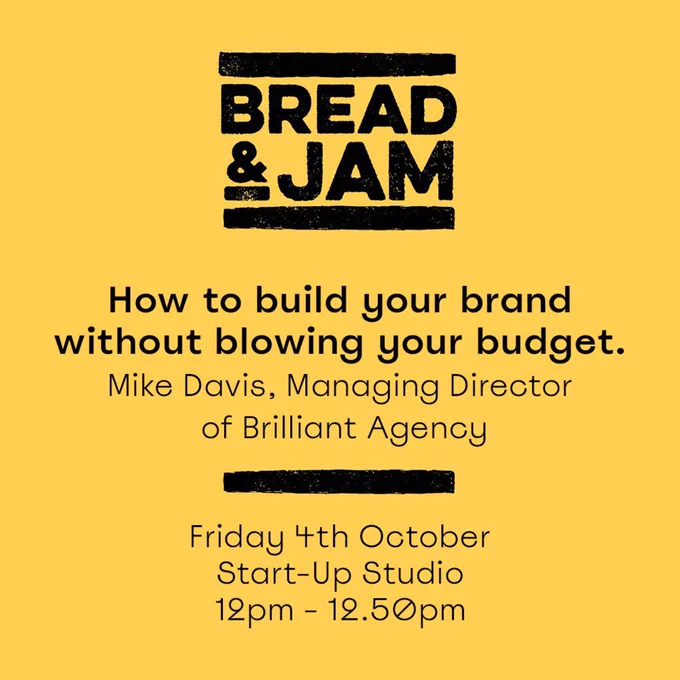 BREAD & JAM

How to build your brand without blowing your budget.
Mike Davis, Managing Director of Brilliant Agency

Friday 4th October
Start-Up Studio
12pm - 12.50pm